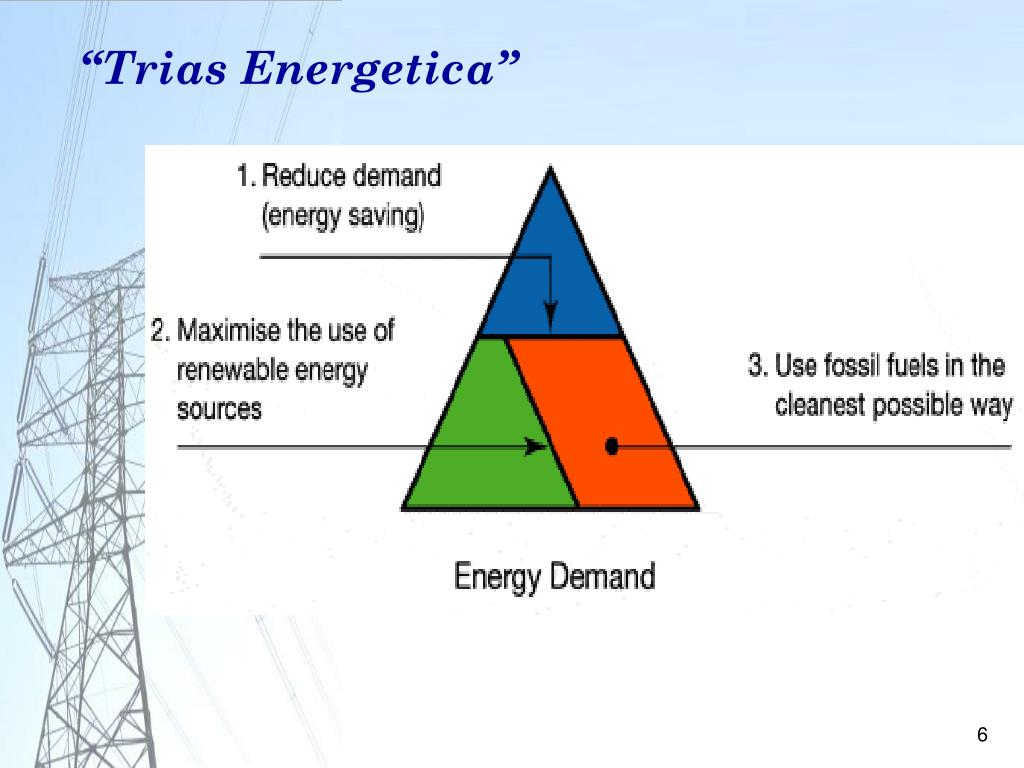 “Trias Energetica”

1. Reduce demand (energy saving)

2. Maximise the use of renewable energy sources

3. Use fossil fuels in the cleanest possible way

Energy Demand

6